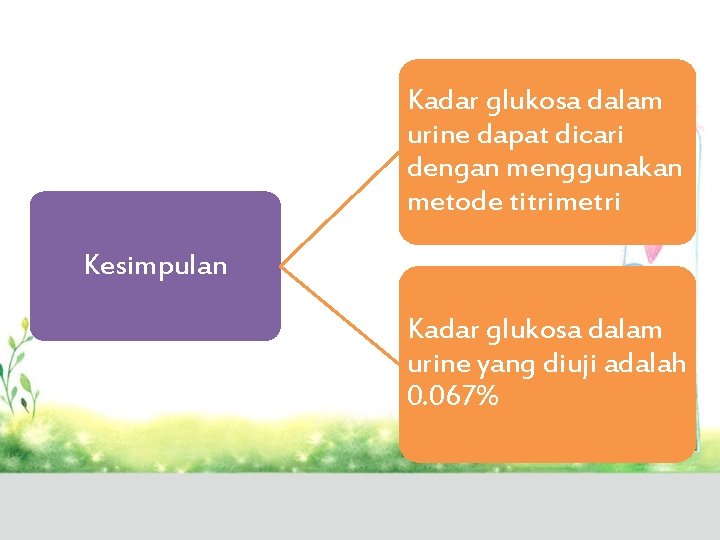 Kesimpulan

Kadar glukosa dalam urine dapat dicari dengan menggunakan metode titrimetri

Kadar glukosa dalam urine yang diuji adalah 0.067%